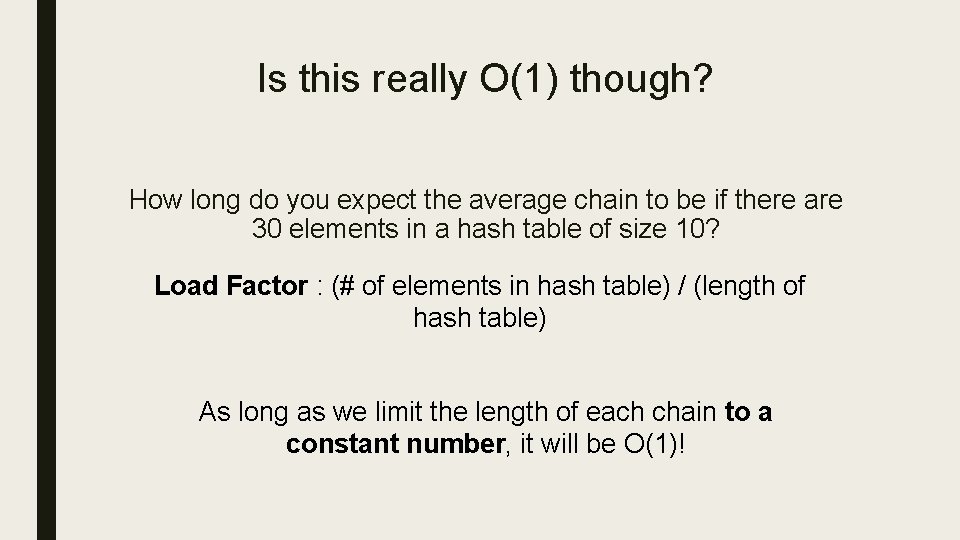 Is this really O(1) though?

How long do you expect the average chain to be if there are 30 elements in a hash table of size 10?

Load Factor : (# of elements in hash table) / (length of hash table)

As long as we limit the length of each chain to a constant number, it will be O(1)!